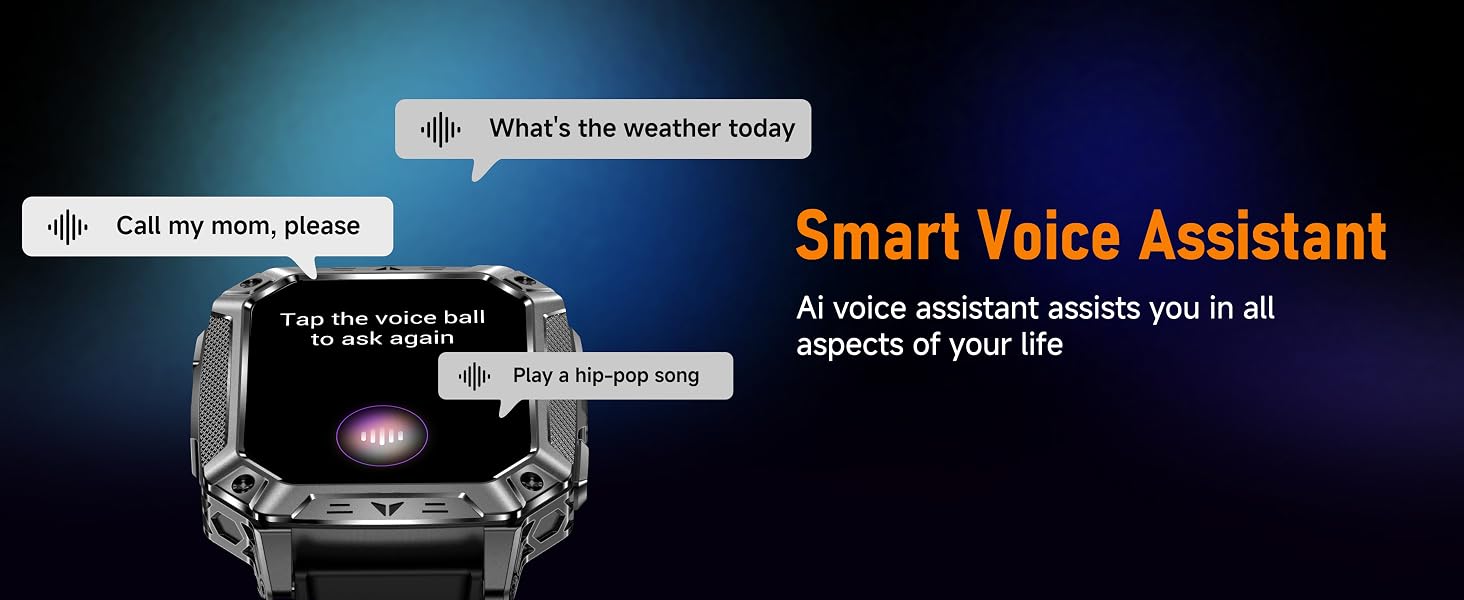 What's the weather today

Call my mom, please

Tap the voice ball to ask again

Play a hip-pop song

Smart Voice Assistant

Ai voice assistant assists you in all aspects of your life